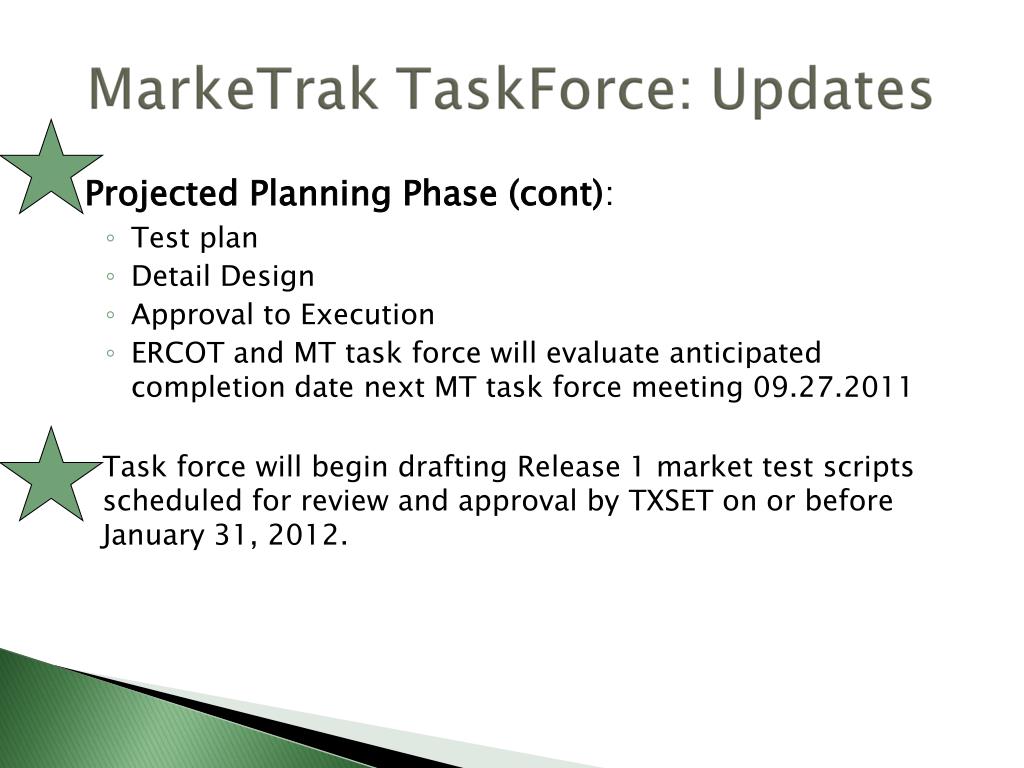 MarkeTrak TaskForce: Updates

Projected Planning Phase (cont):

◦ Test plan
◦ Detail Design
◦ Approval to Execution
◦ ERCOT and MT task force will evaluate anticipated completion date next MT task force meeting 09.27.2011

Task force will begin drafting Release 1 market test scripts scheduled for review and approval by TXSET on or before January 31, 2012.